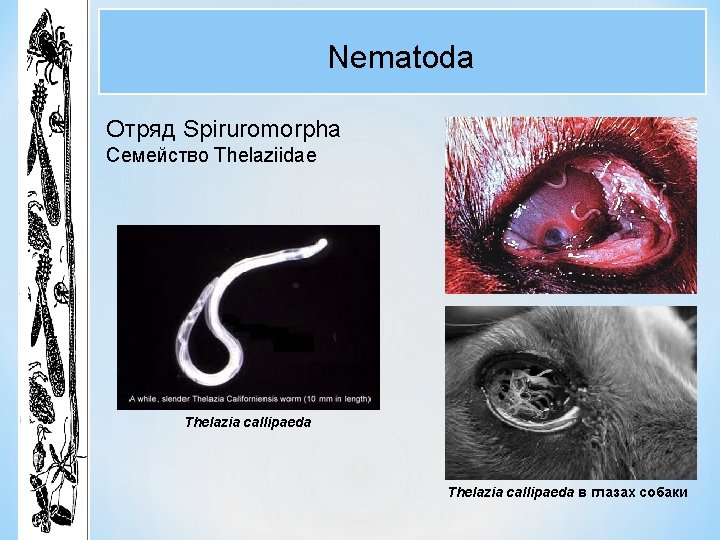 Nematoda

Отряд Spiruromorpha
Семейство Thelaziidae

A while, slender Thelazia Californiensis worm (10 mm in length)

Thelazia callipaeda

Thelazia callipaeda в глазах собаки